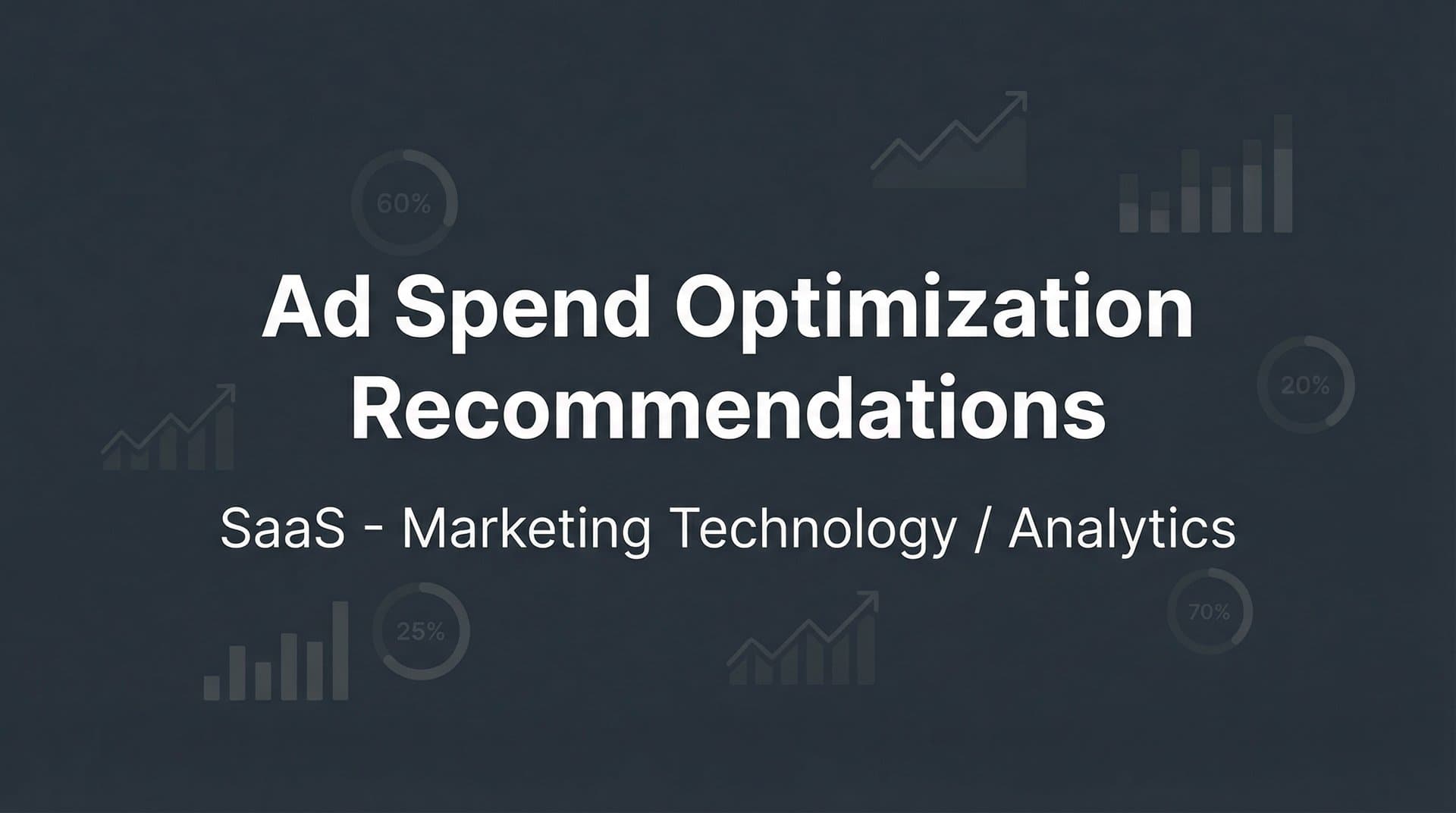 60%

Ad Spend Optimization Recommendations

20%

SaaS - Marketing Technology / Analytics

25%

70%